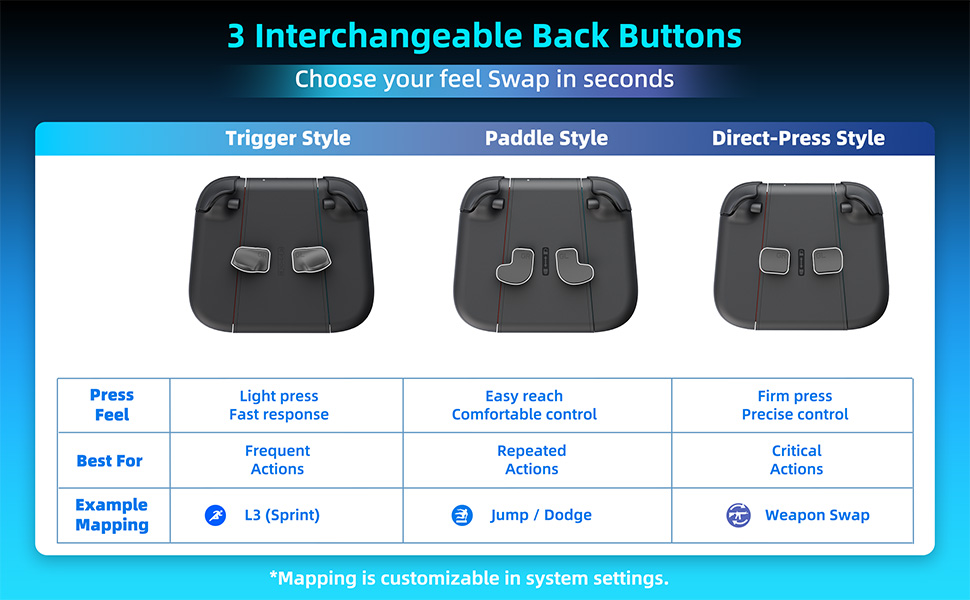 3 Interchangeable Back Buttons

Choose your feel Swap in seconds

| | Trigger Style | Paddle Style | Direct-Press Style |
|---|---|---|---|
| Press Feel | Light press Fast response | Easy reach Comfortable control | Firm press Precise control |
| Best For | Frequent Actions | Repeated Actions | Critical Actions |
| Example Mapping | L3 (Sprint) | Jump / Dodge | Weapon Swap |

*Mapping is customizable in system settings.